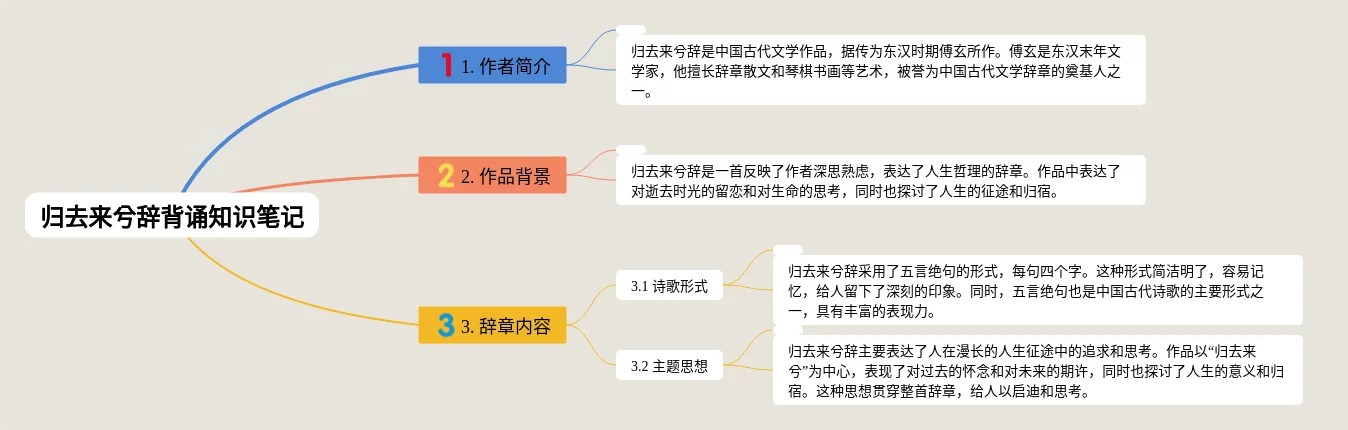 归去来兮辞背诵知识笔记

1 1. 作者简介

归去来兮辞是中国古代文学作品，据传为东汉时期傅玄所作。傅玄是东汉末年文学家，他擅长辞章散文和琴棋书画等艺术，被誉为中国古代文学辞章的奠基人之一。

2 2. 作品背景

归去来兮辞是一首反映了作者深思熟虑，表达了人生哲理的辞章。作品中表达了对逝去时光的留恋和对生命的思考，同时也探讨了人生的征途和归宿。

3 3. 辞章内容

3.1 诗歌形式

归去来兮辞采用了五言绝句的形式，每句四个字。这种形式简洁明了，容易记忆，给人留下了深刻的印象。同时，五言绝句也是中国古代诗歌的主要形式之一，具有丰富的表现力。

3.2 主题思想

归去来兮辞主要表达了人在漫长的人生征途中的追求和思考。作品以“归去来兮”为中心，表现了对过去的怀念和对未来的期许，同时也探讨了人生的意义和归宿。这种思想贯穿整首辞章，给人以启迪和思考。